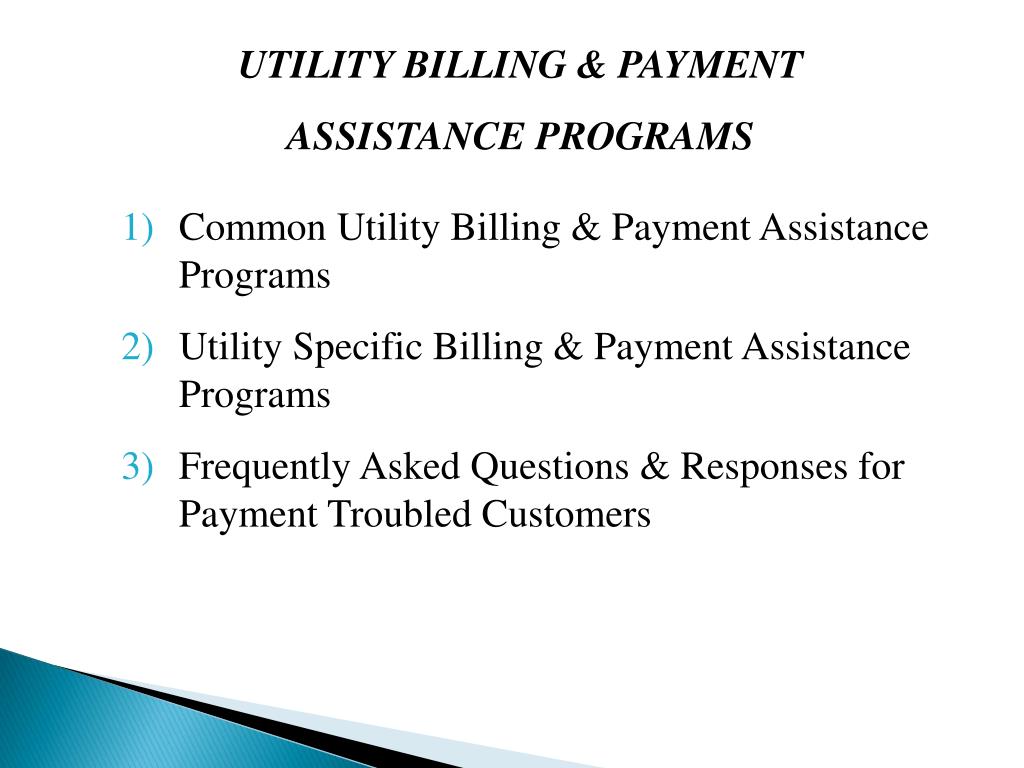 UTILITY BILLING & PAYMENT

ASSISTANCE PROGRAMS

1) Common Utility Billing & Payment Assistance Programs

2) Utility Specific Billing & Payment Assistance Programs

3) Frequently Asked Questions & Responses for Payment Troubled Customers